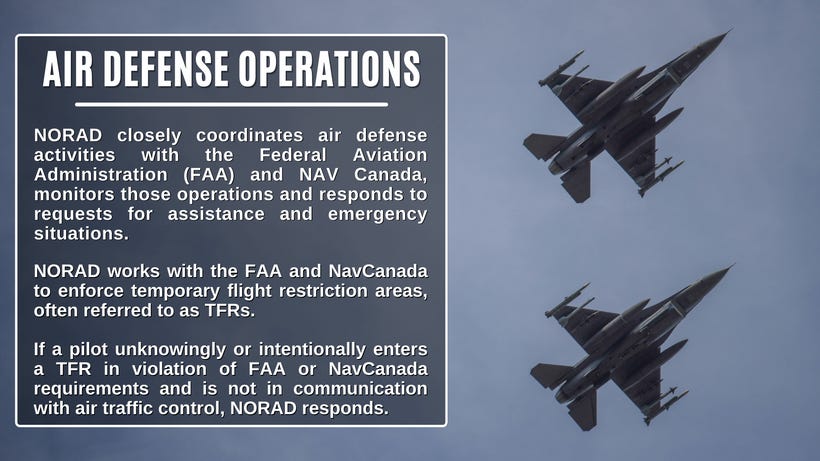 AIR DEFENSE OPERATIONS

NORAD closely coordinates air defense activities with the Federal Aviation Administration (FAA) and NAV Canada, monitors those operations and responds to requests for assistance and emergency situations.

NORAD works with the FAA and NavCanada to enforce temporary flight restriction areas, often referred to as TFRs.

If a pilot unknowingly or intentionally enters a TFR in violation of FAA or NavCanada requirements and is not in communication with air traffic control, NORAD responds.